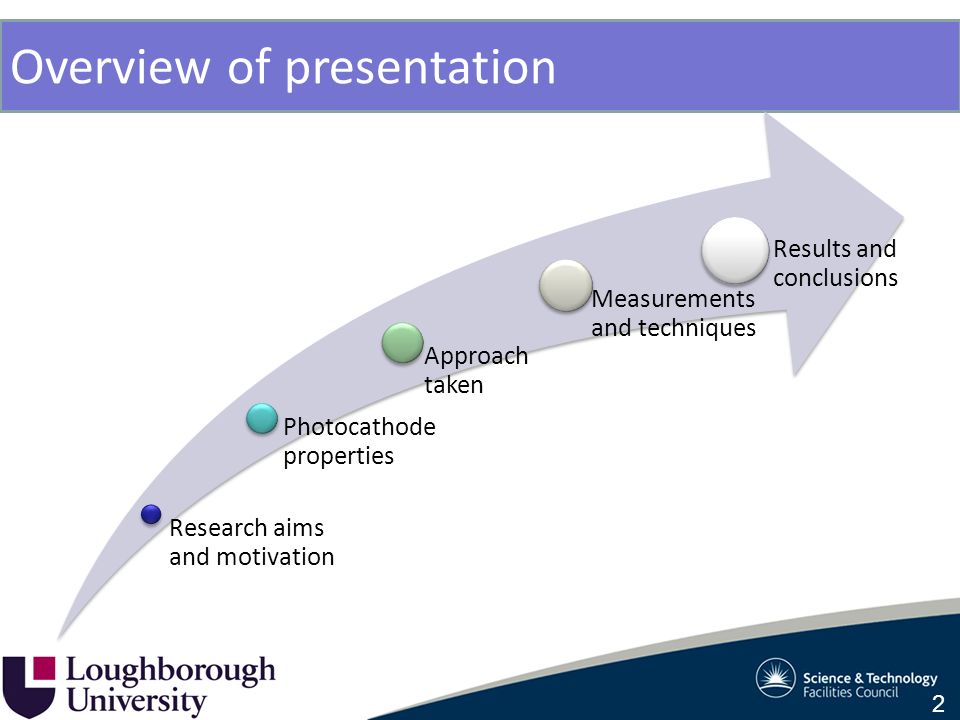 Overview of presentation

Research aims and motivation

Photocathode properties

Approach taken

Measurements and techniques

Results and conclusions

Loughborough University

Science & Technology Facilities Council

2